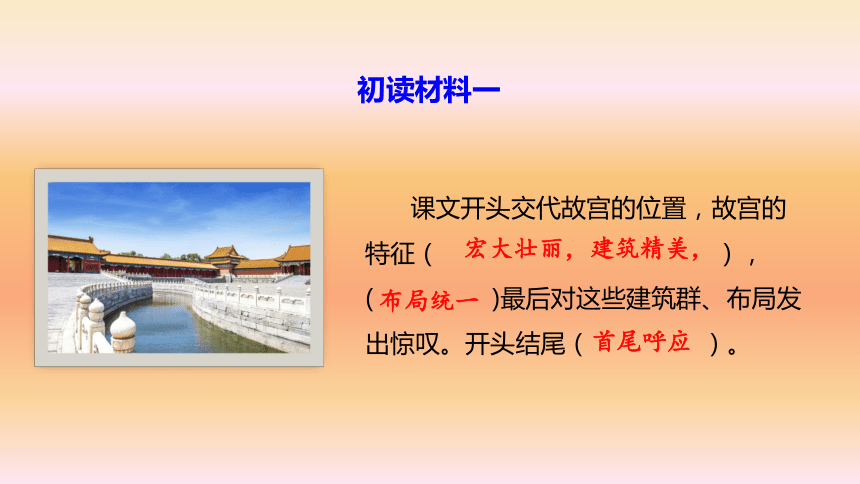 初读材料一

课文开头交代故宫的位置，故宫的特征（ 宏大壮丽，建筑精美， ），（布局统一 )最后对这些建筑群、布局发出惊叹。开头结尾（ 首尾呼应 ）。